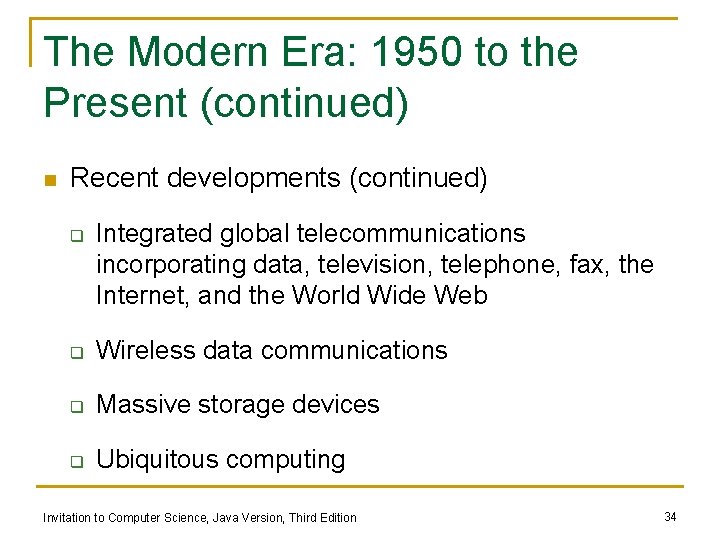 The Modern Era: 1950 to the Present (continued)

Recent developments (continued)

Integrated global telecommunications incorporating data, television, telephone, fax, the Internet, and the World Wide Web

Wireless data communications

Massive storage devices

Ubiquitous computing

Invitation to Computer Science, Java Version, Third Edition

34